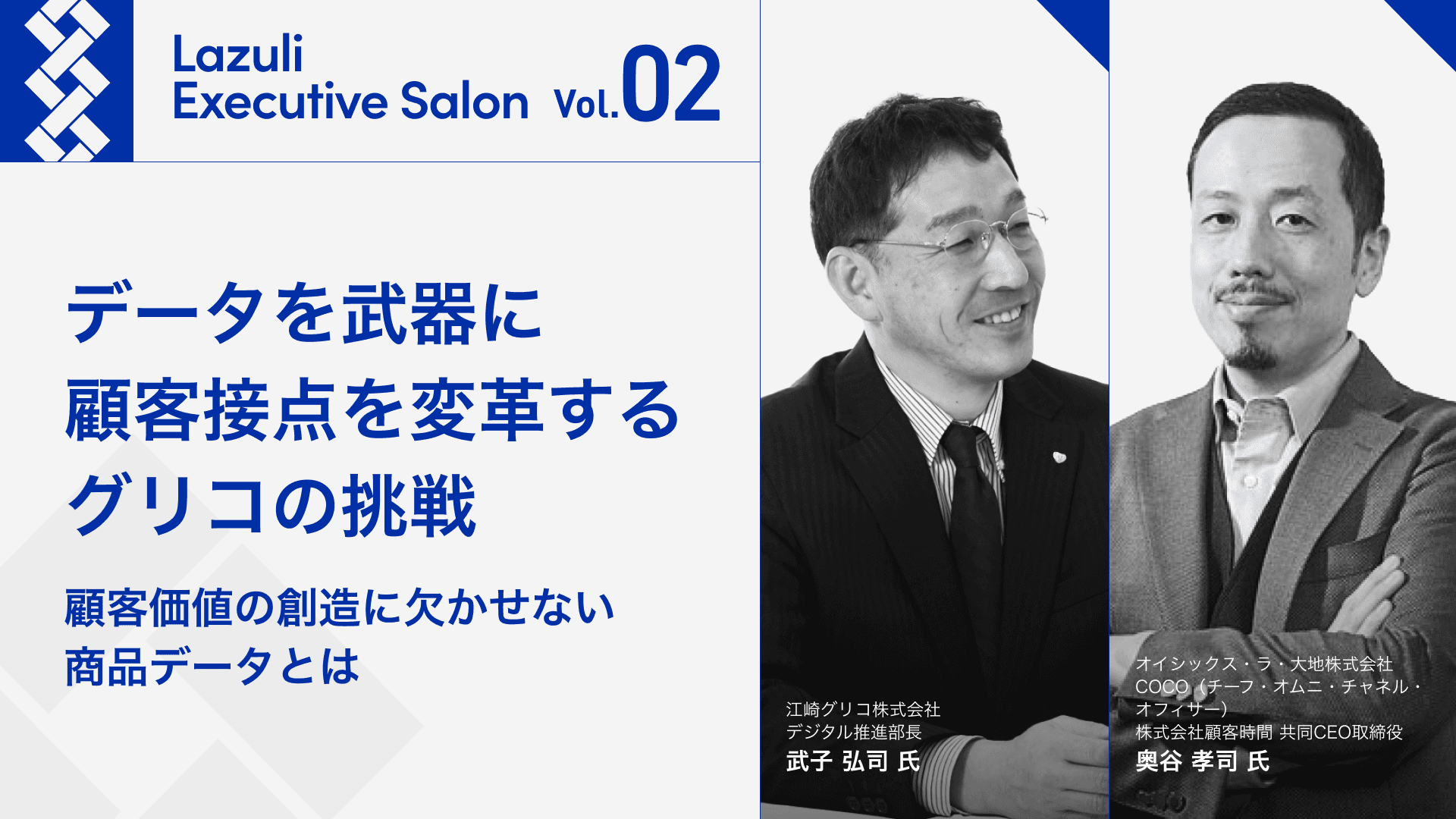 Lazuli
Executive Salon Vol.02

データを武器に
顧客接点を変革する
グリコの挑戦

顧客価値の創造に欠かせない
商品データとは

江崎グリコ株式会社
デジタル推進部長
武子 弘司 氏

オイシックス・ラ・大地株式会社
COCO（チーフ・オムニ・チャネル・オフィサー）
株式会社顧客時間 共同CEO取締役
奥谷 孝司 氏